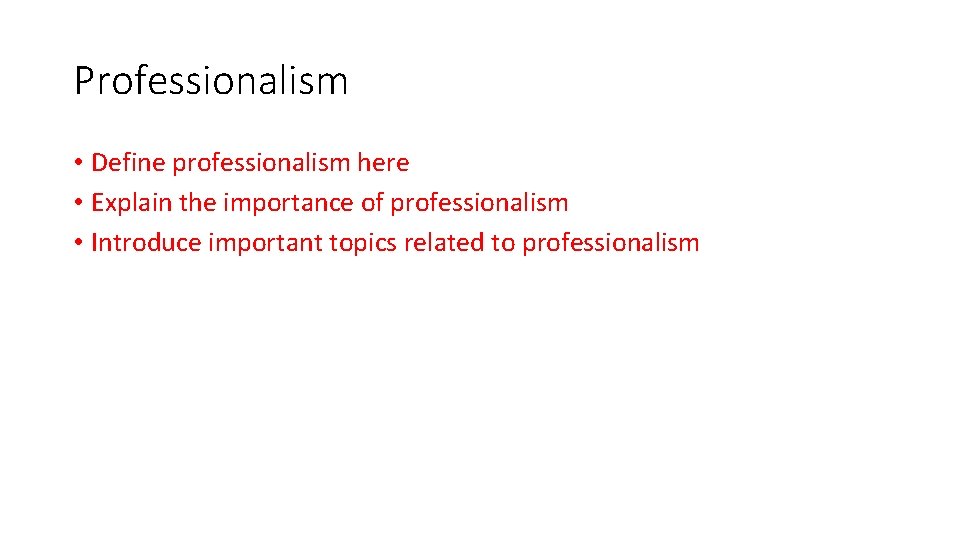 Professionalism

• Define professionalism here
• Explain the importance of professionalism
• Introduce important topics related to professionalism